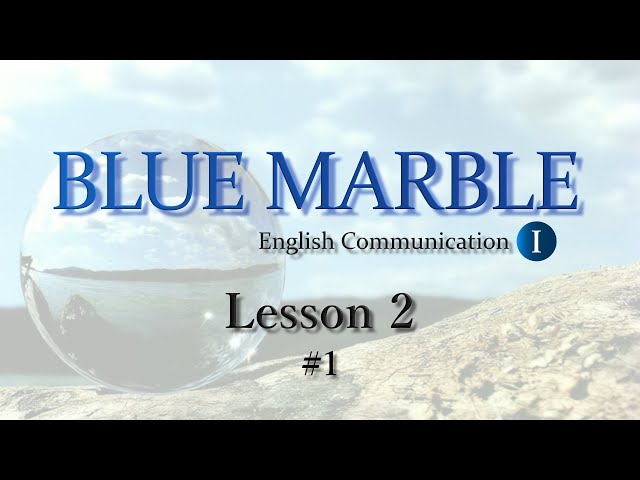 BLUE MARBLE

English Communication I

Lesson 2

#1